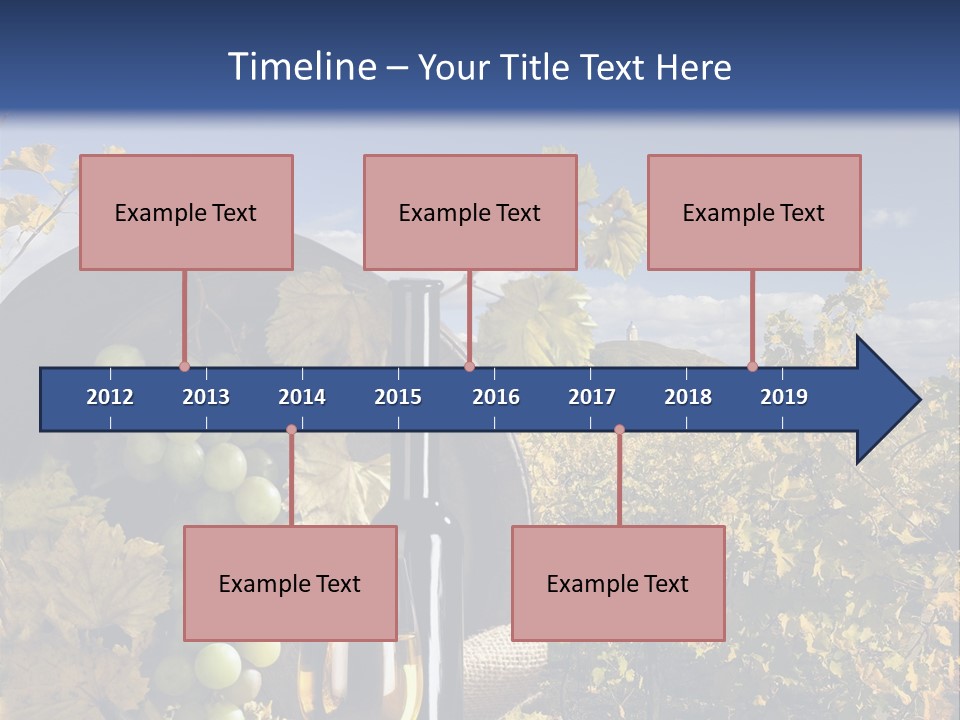 Timeline – Your Title Text Here

Example Text

Example Text

Example Text

2012 2013 2014 2015 2016 2017 2018 2019

Example Text

Example Text